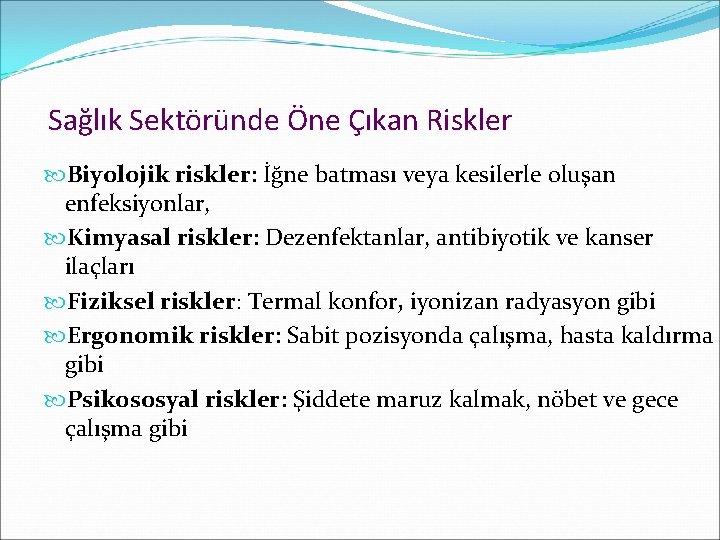 Sağlık Sektöründe Öne Çıkan Riskler

Biyolojik riskler: İğne batması veya kesilerle oluşan enfeksiyonlar,

Kimyasal riskler: Dezenfektanlar, antibiyotik ve kanser ilaçları

Fiziksel riskler: Termal konfor, iyonizan radyasyon gibi

Ergonomik riskler: Sabit pozisyonda çalışma, hasta kaldırma gibi

Psikososyal riskler: Şiddete maruz kalmak, nöbet ve gece çalışma gibi